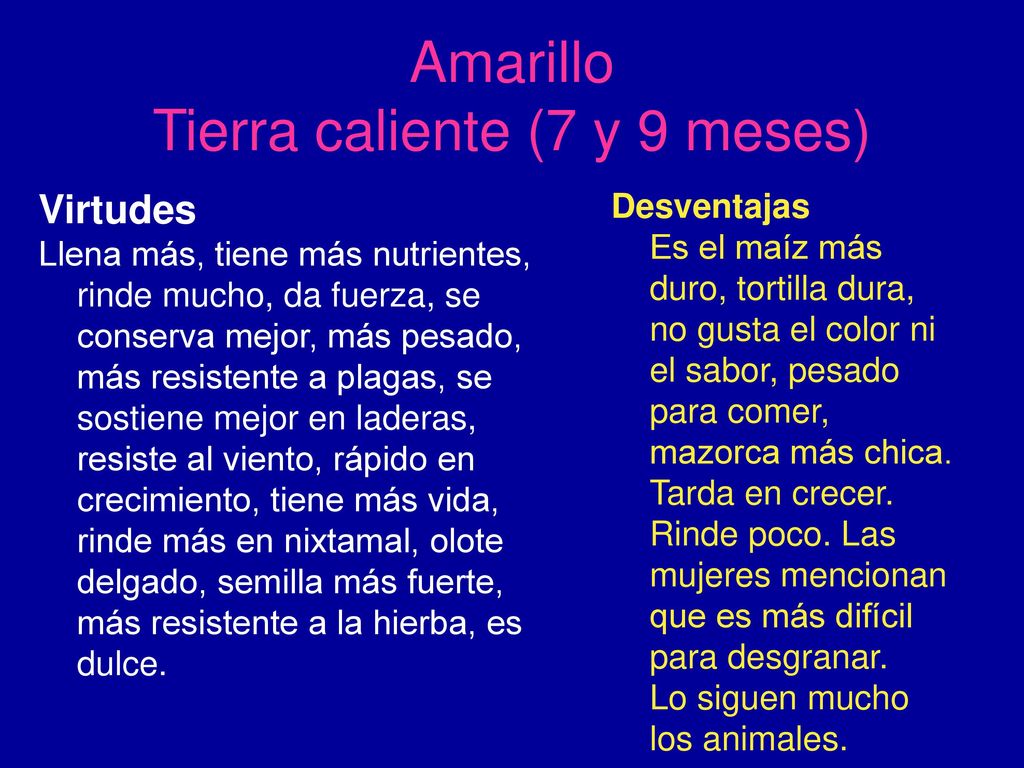 Amarillo
Tierra caliente (7 y 9 meses)

Virtudes
Llena más, tiene más nutrientes, rinde mucho, da fuerza, se conserva mejor, más pesado, más resistente a plagas, se sostiene mejor en laderas, resiste al viento, rápido en crecimiento, tiene más vida, rinde más en nixtamal, olote delgado, semilla más fuerte, más resistente a la hierba, es dulce.

Desventajas
Es el maíz más duro, tortilla dura, no gusta el color ni el sabor, pesado para comer, mazorca más chica. Tarda en crecer. Rinde poco. Las mujeres mencionan que es más difícil para desgranar. Lo siguen mucho los animales.